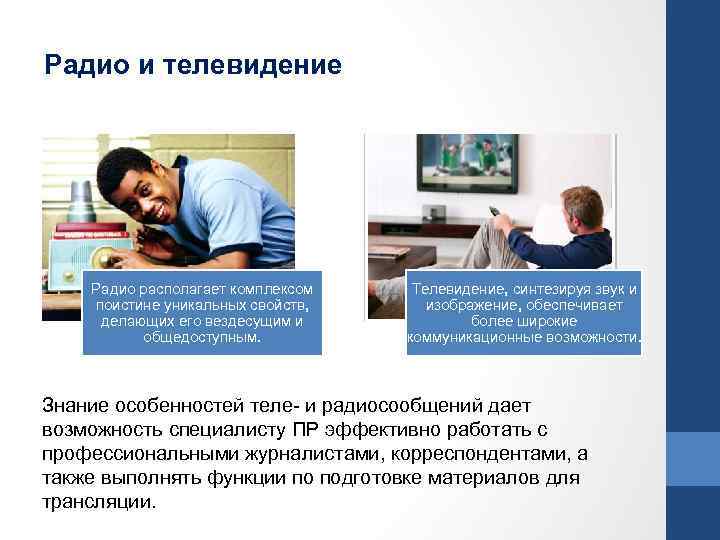 Радио и телевидение

Радио располагает комплексом поистине уникальных свойств, делающих его вездесущим и общедоступным.

Телевидение, синтезируя звук и изображение, обеспечивает более широкие коммуникационные возможности.

Знание особенностей теле- и радиосообщений дает возможность специалисту ПР эффективно работать с профессиональными журналистами, корреспондентами, а также выполнять функции по подготовке материалов для трансляции.